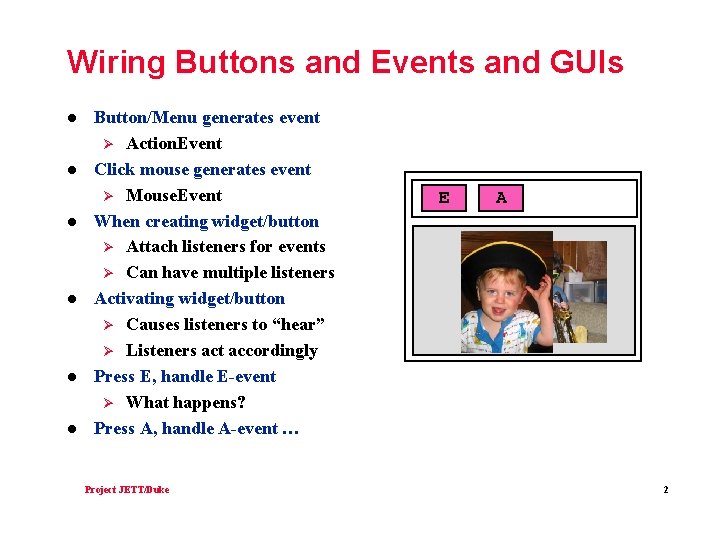 Wiring Buttons and Events and GUIs

- Button/Menu generates event
  - ActionEvent
- Click mouse generates event
  - MouseEvent
- When creating widget/button
  - Attach listeners for events
  - Can have multiple listeners
- Activating widget/button
  - Causes listeners to “hear”
  - Listeners act accordingly
- Press E, handle E-event
  - What happens?
- Press A, handle A-event …

E A

Project JETT/Duke

2